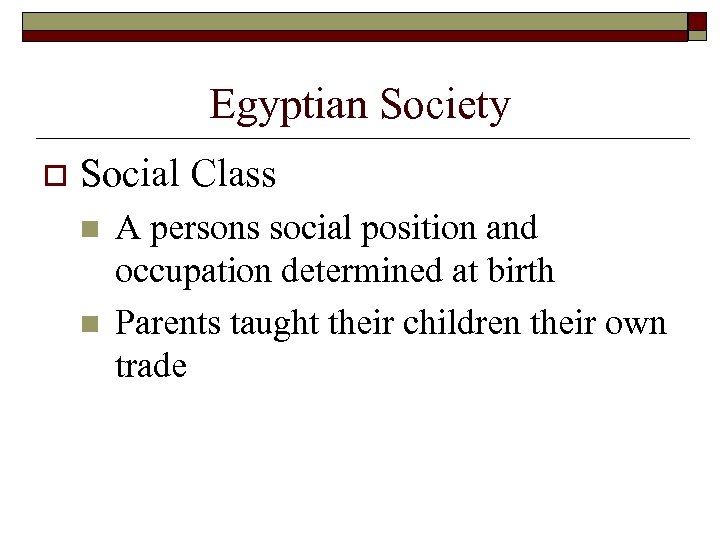 Egyptian Society

Social Class

A persons social position and occupation determined at birth

Parents taught their children their own trade